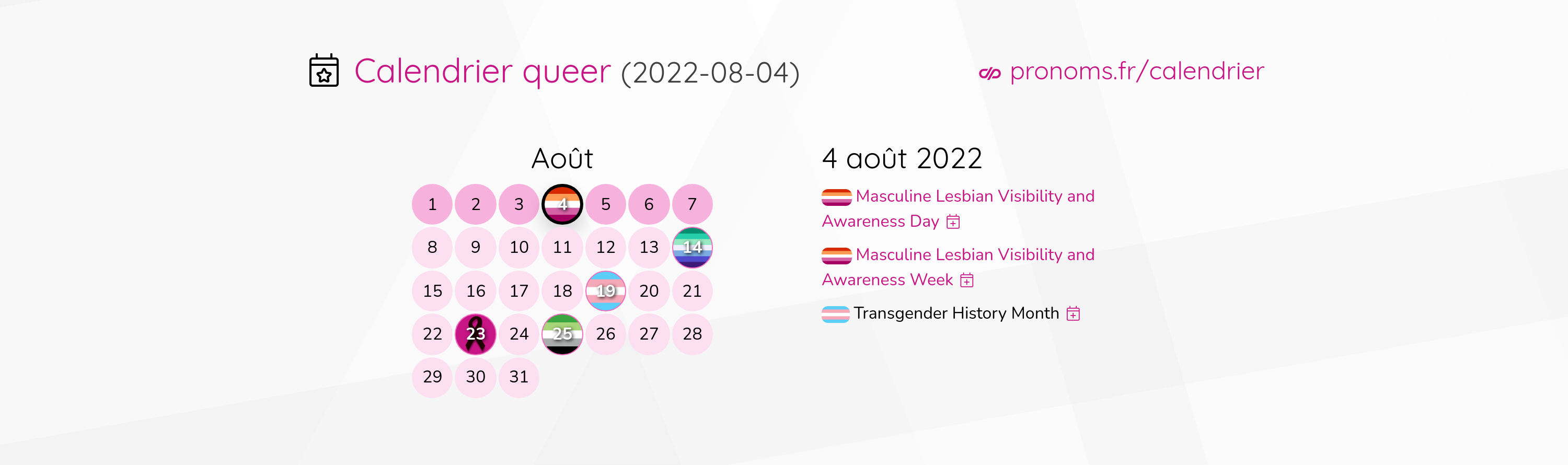 Calendrier queer (2022-08-04)

pronoms.fr/calendrier

Août

| 1 | 2 | 3 | 4 | 5 | 6 | 7 |
|---|---|---|---|---|---|---|
| 8 | 9 | 10 | 11 | 12 | 13 | 14 |
| 15 | 16 | 17 | 18 | 19 | 20 | 21 |
| 22 | 23 | 24 | 25 | 26 | 27 | 28 |
| 29 | 30 | 31 | | | | |

4 août 2022

Masculine Lesbian Visibility and Awareness Day

Masculine Lesbian Visibility and Awareness Week

Transgender History Month